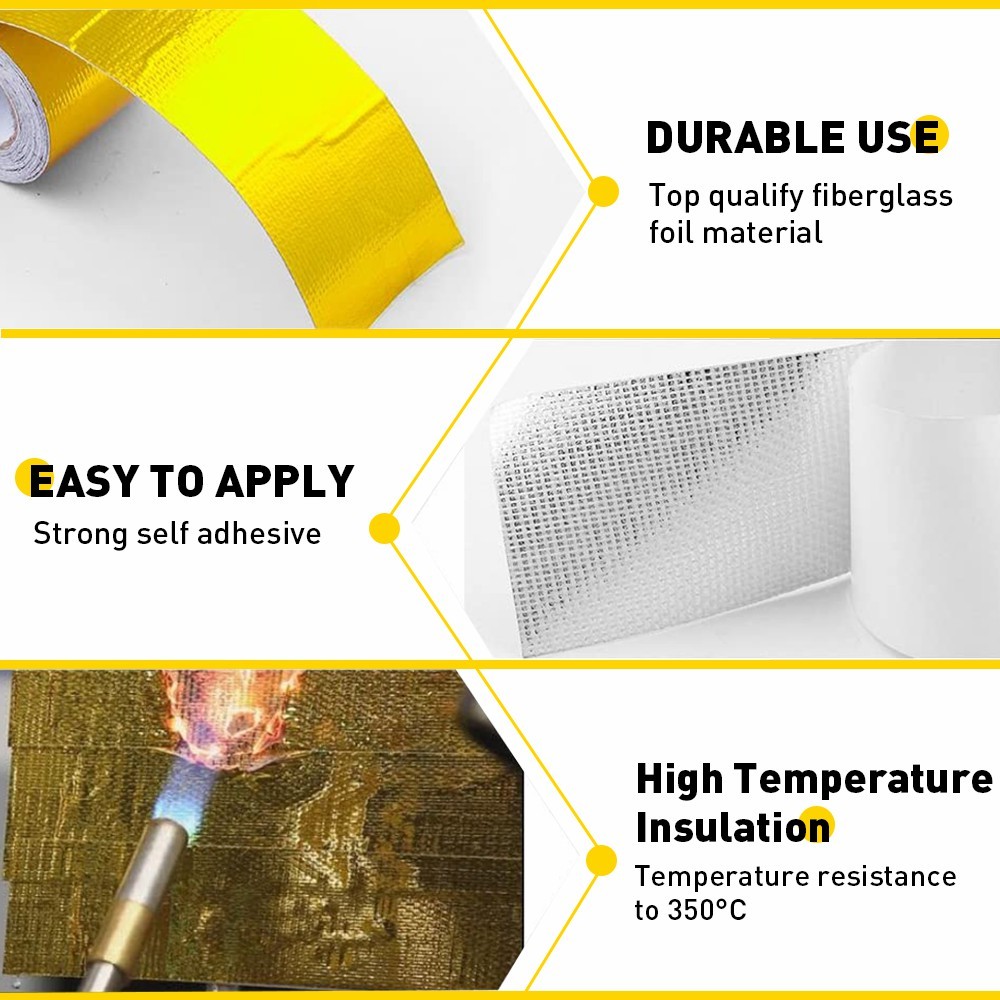 DURABLE USE

Top qualify fiberglass foil material

EASY TO APPLY

Strong self adhesive

High Temperature Insulation

Temperature resistance to 350°C